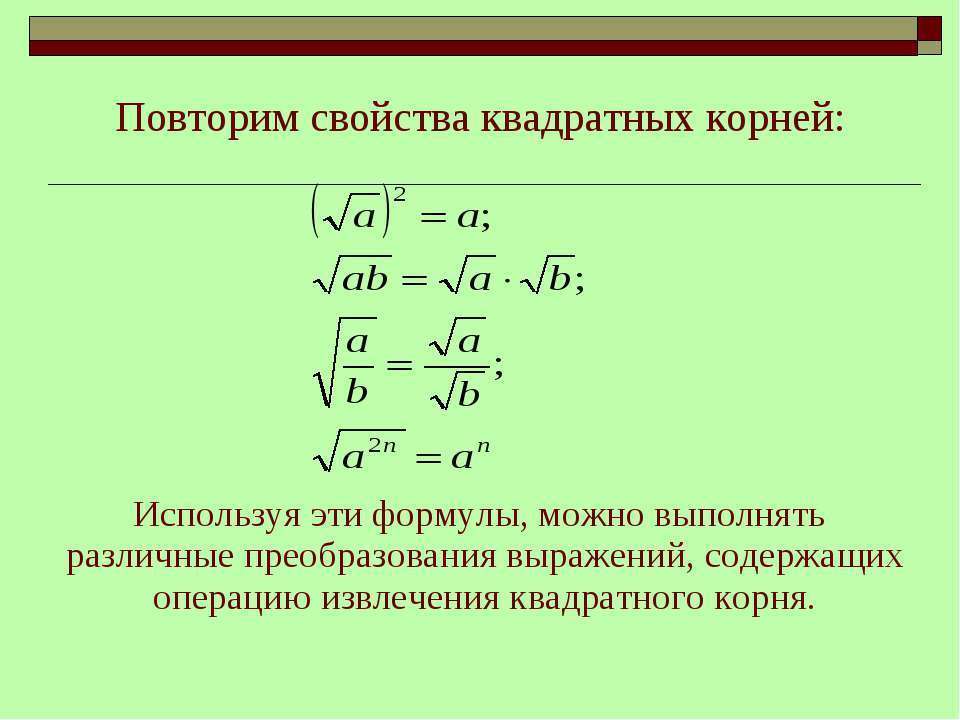 Повторим свойства квадратных корней:

$\left(\sqrt{a}\right)^2 = a;$

$\sqrt{ab} = \sqrt{a} \cdot \sqrt{b};$

$\sqrt{\frac{a}{b}} = \frac{\sqrt{a}}{\sqrt{b}};$

$\sqrt{a^{2n}} = a^n$

Используя эти формулы, можно выполнять различные преобразования выражений, содержащих операцию извлечения квадратного корня.